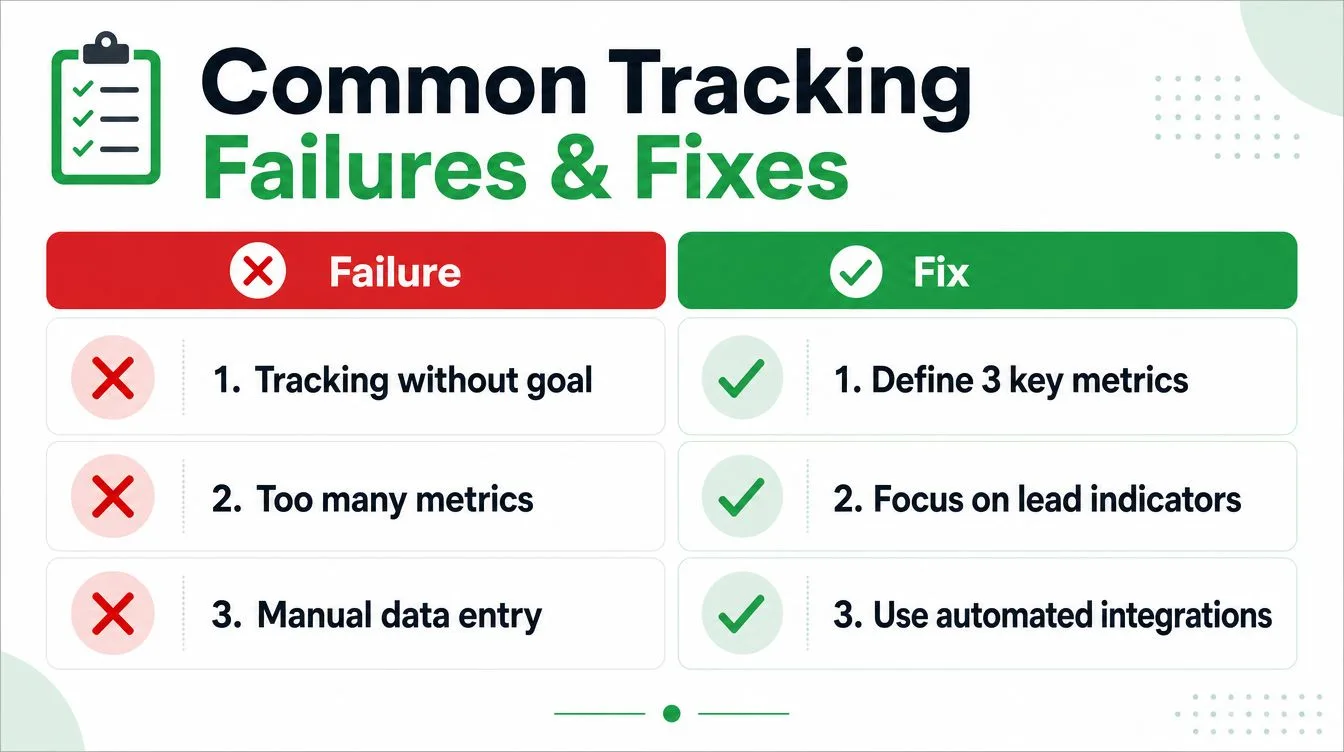 Common Tracking
Failures & Fixes

| Failure | Fix |
|---|---|
| 1. Tracking without goal | 1. Define 3 key metrics |
| 2. Too many metrics | 2. Focus on lead indicators |
| 3. Manual data entry | 3. Use automated integrations |